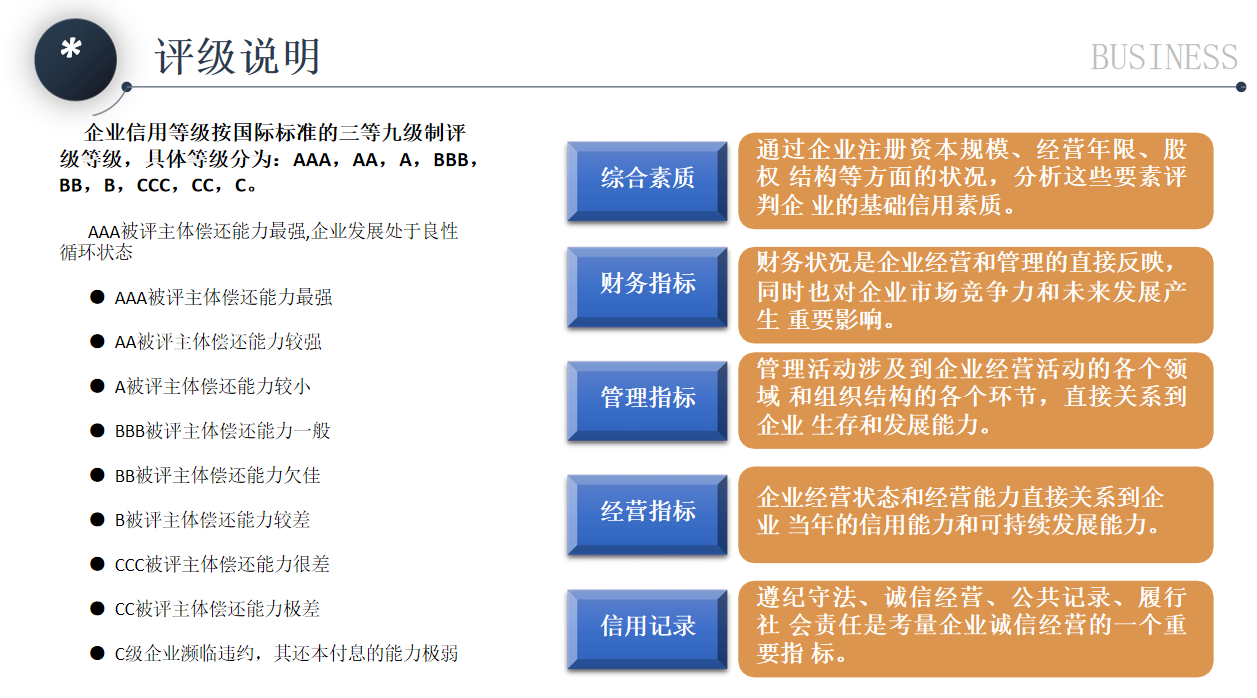 *

评级说明

BUSINESS

企业信用等级按国际标准的三等九级制评级等级，具体等级分为：AAA，AA，A，BBB，BB，B，CCC，CC，C。

AAA被评主体偿还能力最强,企业发展处于良性循环状态

● AAA被评主体偿还能力最强

● AA被评主体偿还能力较强

● A被评主体偿还能力较小

● BBB被评主体偿还能力一般

● BB被评主体偿还能力欠佳

● B被评主体偿还能力较差

● CCC被评主体偿还能力很差

● CC被评主体偿还能力极差

● C级企业濒临违约，其还本付息的能力极弱

综合素质

通过企业注册资本规模、经营年限、股权 结构等方面的状况，分析这些要素评判企 业的基础信用素质。

财务指标

财务状况是企业经营和管理的直接反映，同时也对企业市场竞争力和未来发展产生 重要影响。

管理指标

管理活动涉及到企业经营活动的各个领域 和组织结构的各个环节，直接关系到企业 生存和发展能力。

经营指标

企业经营状态和经营能力直接关系到企业 当年的信用能力和可持续发展能力。

信用记录

遵纪守法、诚信经营、公共记录、履行社 会责任是考量企业诚信经营的一个重要指 标。